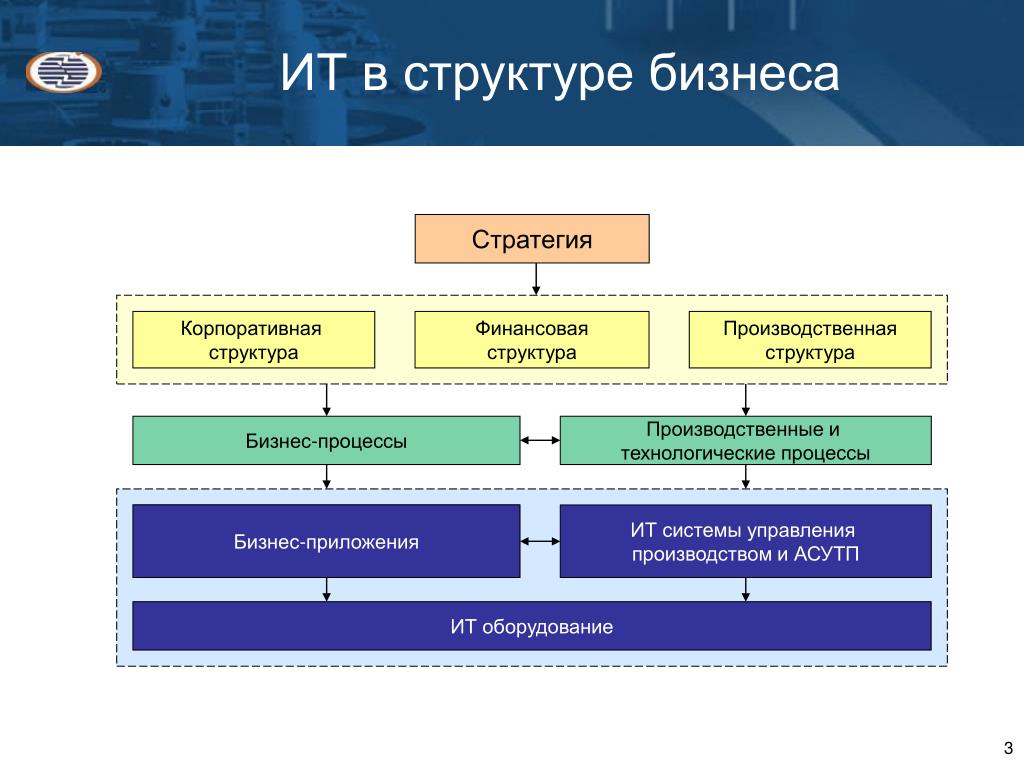 ИТ в структуре бизнеса

Стратегия

Корпоративная структура

Финансовая структура

Производственная структура

Бизнес-процессы

Производственные и технологические процессы

Бизнес-приложения

ИТ системы управления производством и АСУТП

ИТ оборудование

3